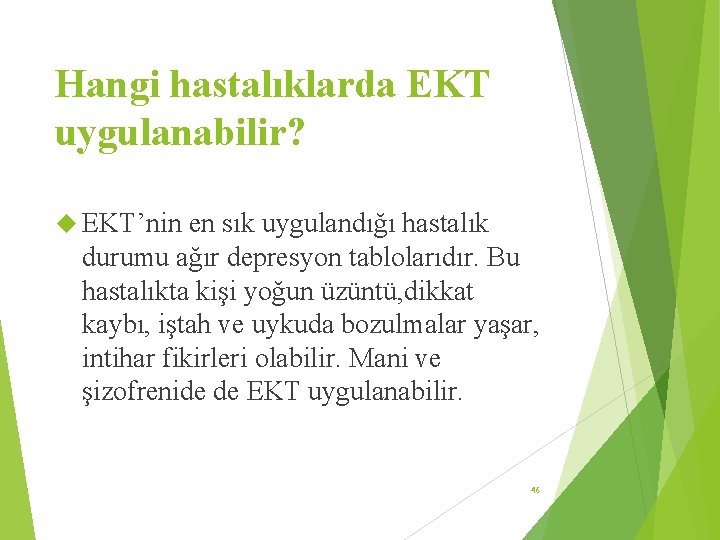 Hangi hastalıklarda EKT uygulanabilir?

EKT’nin en sık uygulandığı hastalık durumu ağır depresyon tablolarıdır. Bu hastalıkta kişi yoğun üzüntü,dikkat kaybı, iştah ve uykuda bozulmalar yaşar, intihar fikirleri olabilir. Mani ve şizofrenide de EKT uygulanabilir.

46